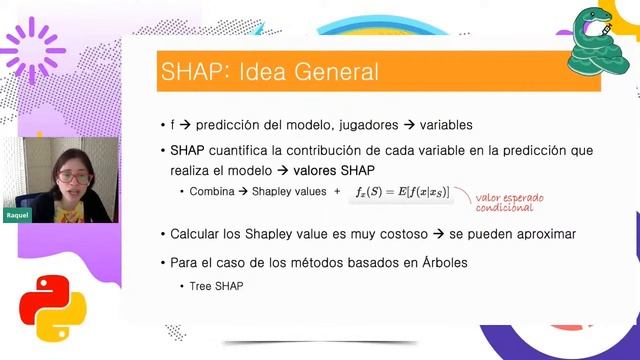 SHAP: Idea General

• f → predicción del modelo, jugadores → variables

• SHAP cuantifica la contribución de cada variable en la predicción que realiza el modelo → valores SHAP

• Combina → Shapley values + $f_x(S) = E[f(x|x_S)]$ valor esperado condicional

• Calcular los Shapley value es muy costoso → se pueden aproximar

• Para el caso de los métodos basados en Árboles

• Tree SHAP

Raquel